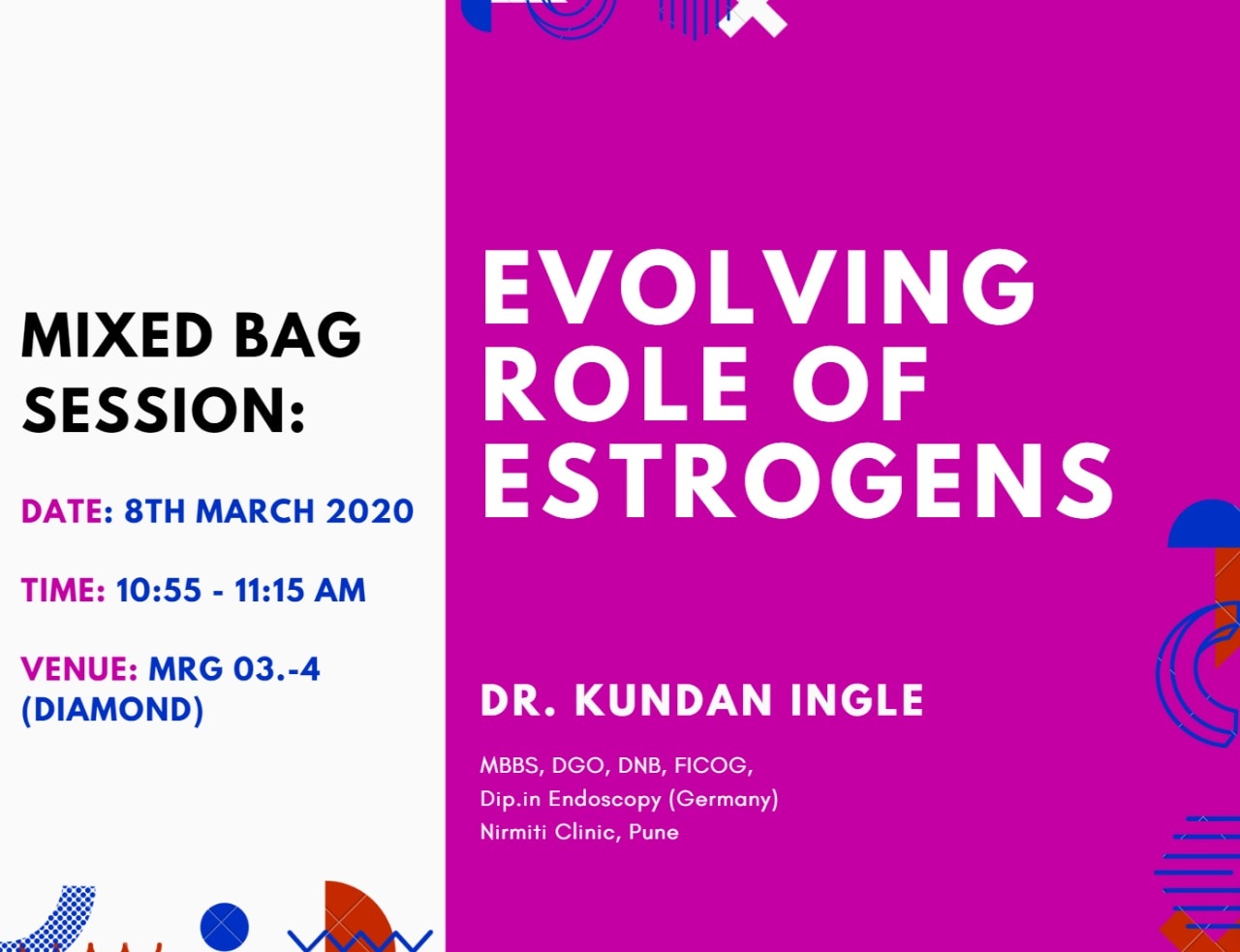 MIXED BAG SESSION:

DATE: 8TH MARCH 2020

TIME: 10:55 - 11:15 AM

VENUE: MRG 03.-4 (DIAMOND)

EVOLVING ROLE OF ESTROGENS

DR. KUNDAN INGLE

MBBS, DGO, DNB, FICOG,
Dip.in Endoscopy (Germany)
Nirmiti Clinic, Pune